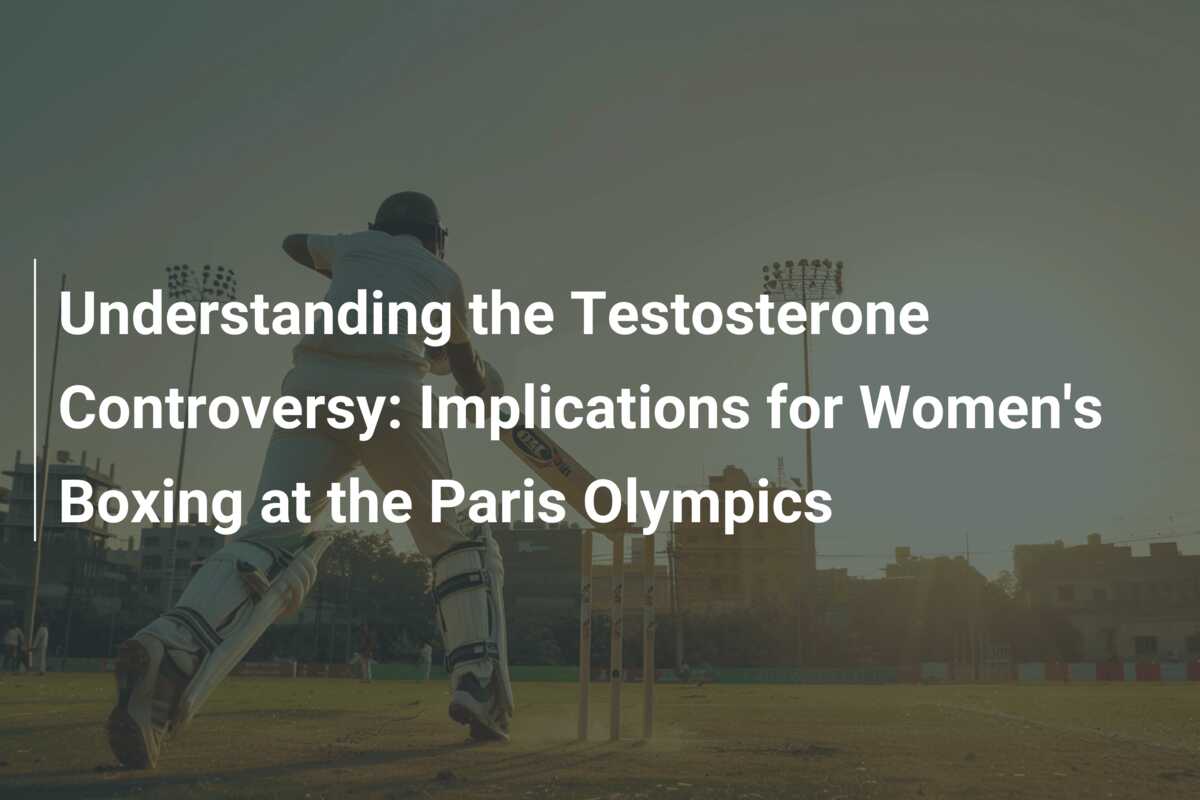 Understanding the Testosterone Controversy: Implications for Women's Boxing at the Paris Olympics